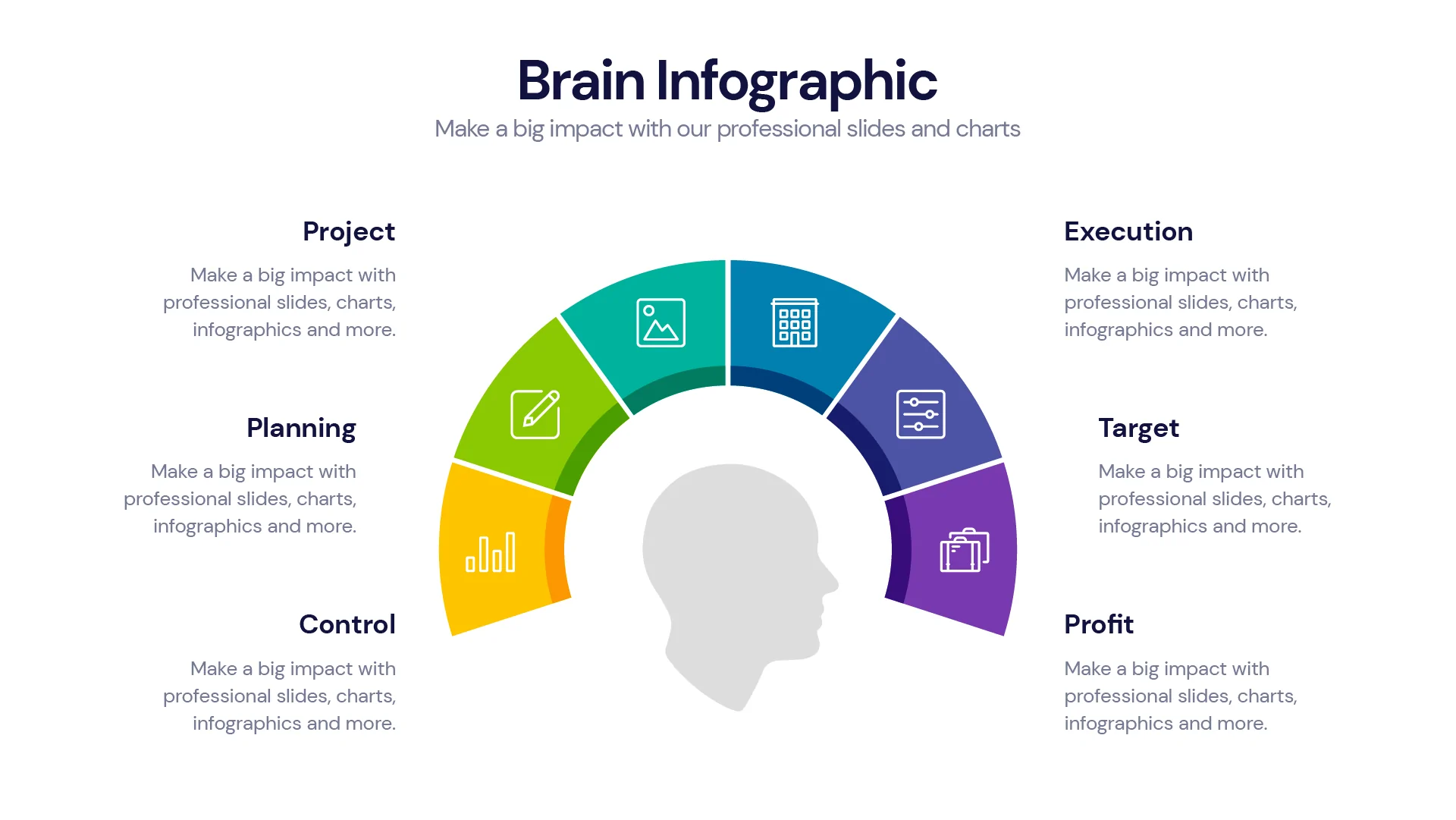 Brain Infographic
Make a big impact with our professional slides and charts

Project
Make a big impact with professional slides, charts, infographics and more.

Planning
Make a big impact with professional slides, charts, infographics and more.

Control
Make a big impact with professional slides, charts, infographics and more.

Execution
Make a big impact with professional slides, charts, infographics and more.

Target
Make a big impact with professional slides, charts, infographics and more.

Profit
Make a big impact with professional slides, charts, infographics and more.